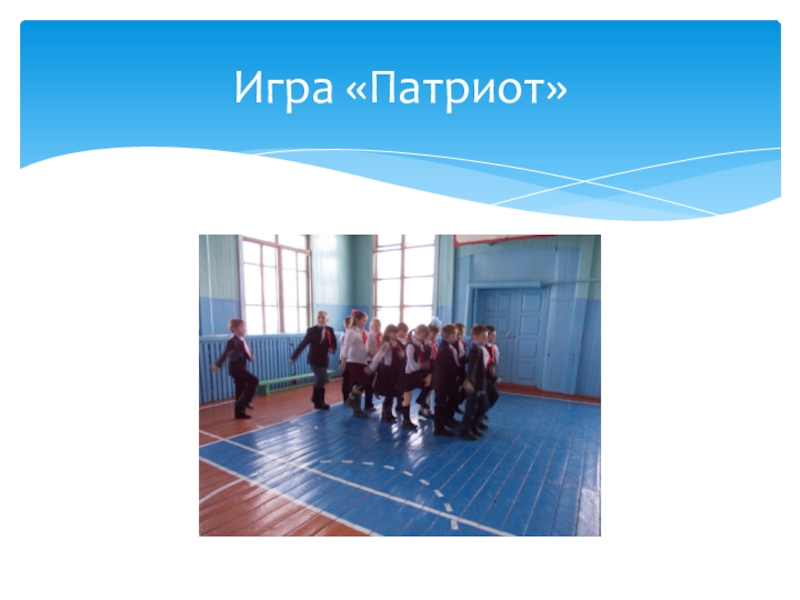 Игра «Патриот»